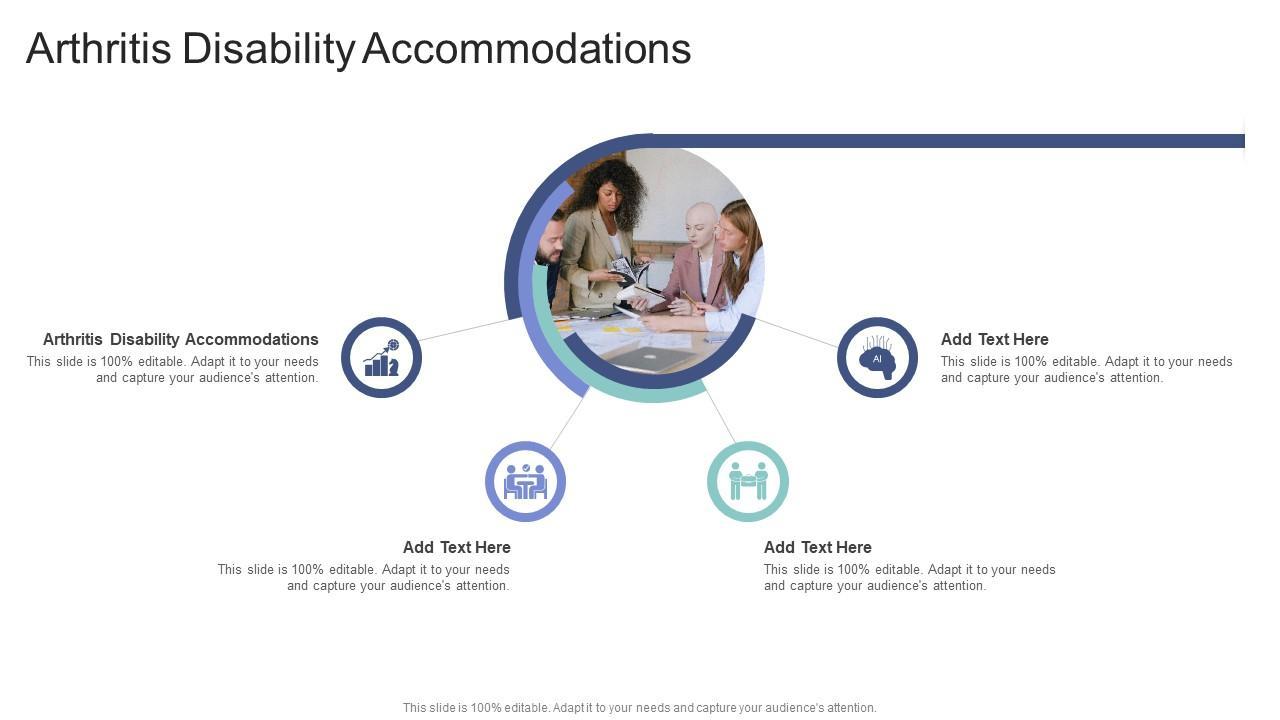 Arthritis Disability Accommodations

Arthritis Disability Accommodations
This slide is 100% editable. Adapt it to your needs and capture your audience's attention.

AI

Add Text Here
This slide is 100% editable. Adapt it to your needs and capture your audience's attention.

Add Text Here
This slide is 100% editable. Adapt it to your needs and capture your audience's attention.

Add Text Here
This slide is 100% editable. Adapt it to your needs and capture your audience's attention.

This slide is 100% editable. Adapt it to your needs and capture your audience's attention.